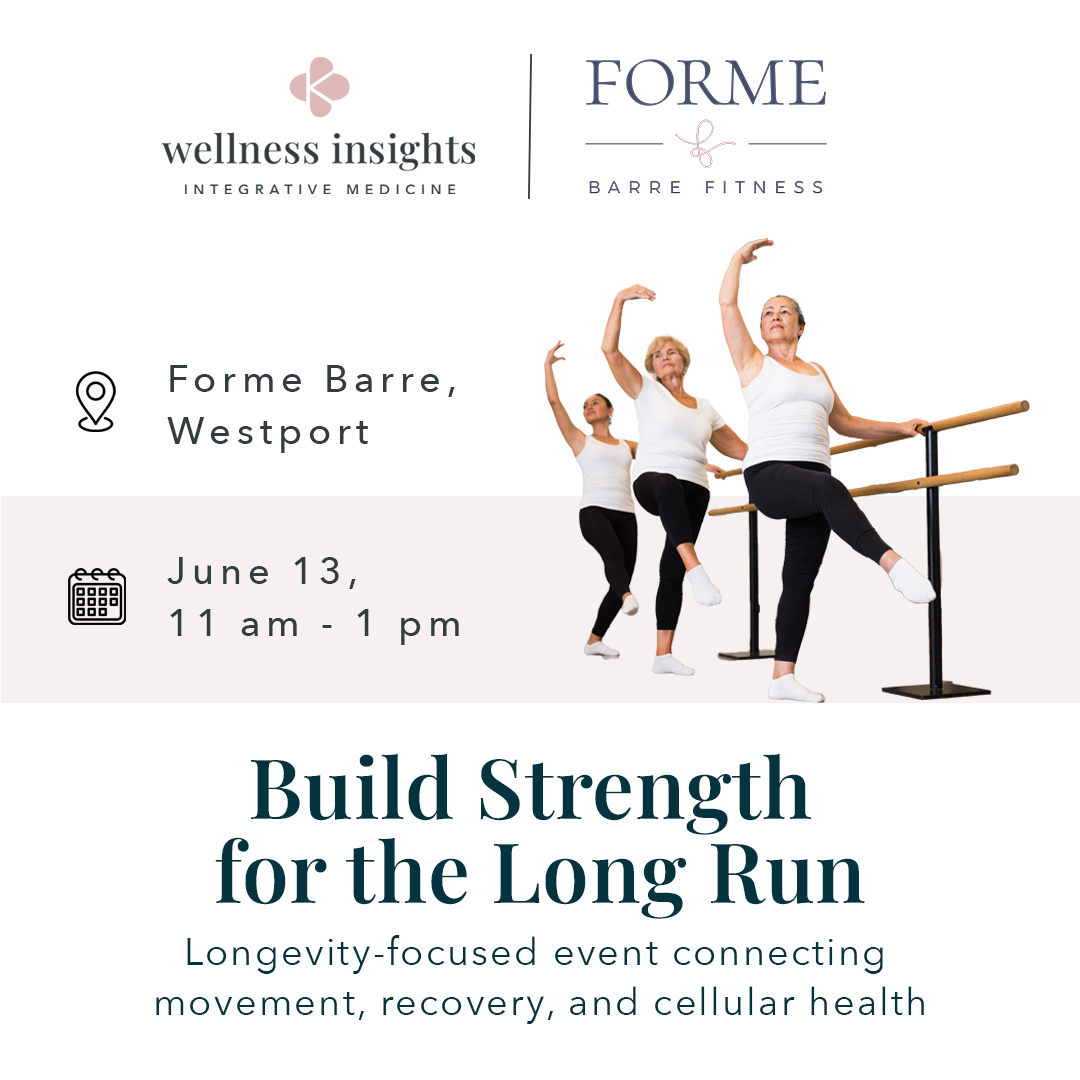 wellness insights
INTEGRATIVE MEDICINE

FORME
BARRE FITNESS

Forme Barre, Westport

June 13, 11 am - 1 pm

Build Strength for the Long Run

Longevity-focused event connecting movement, recovery, and cellular health